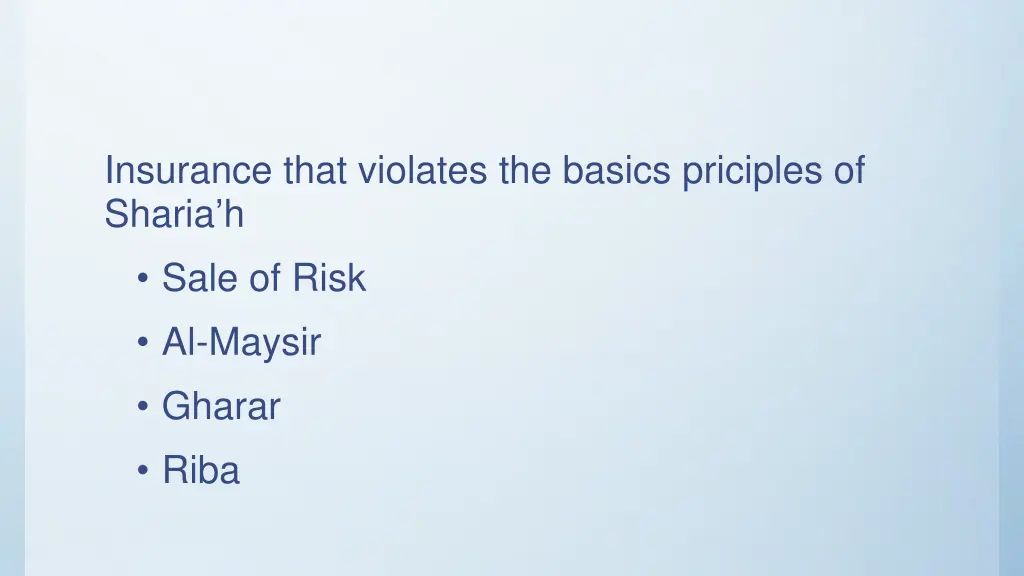 Insurance that violates the basics priciples of Sharia’h

• Sale of Risk
• Al-Maysir
• Gharar
• Riba